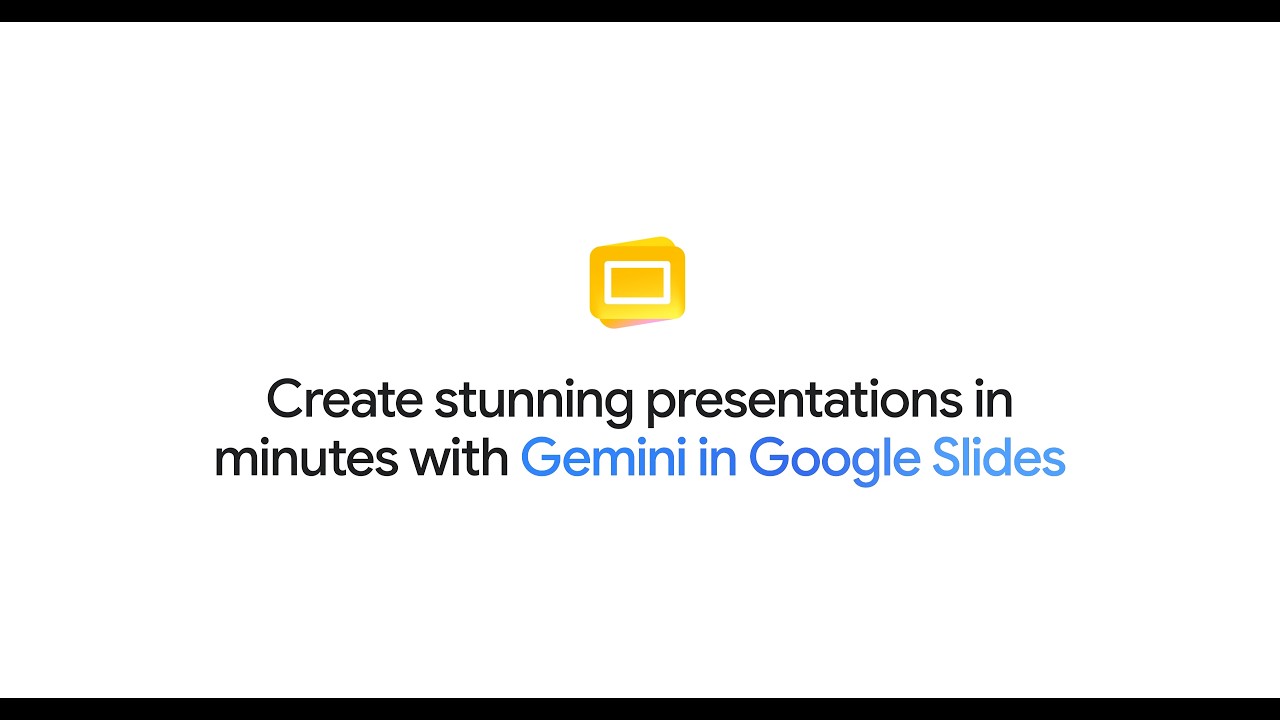 Create stunning presentations in minutes with Gemini in Google Slides